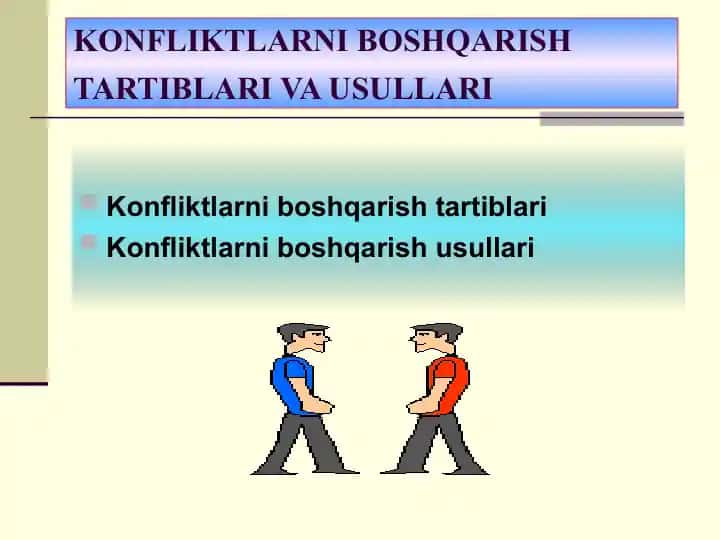 KONFLIKTLARNI BOSHQARISH TARTIBLARI VA USULLARI

Konfliktlarni boshqarish tartiblari
Konfliktlarni boshqarish usullari